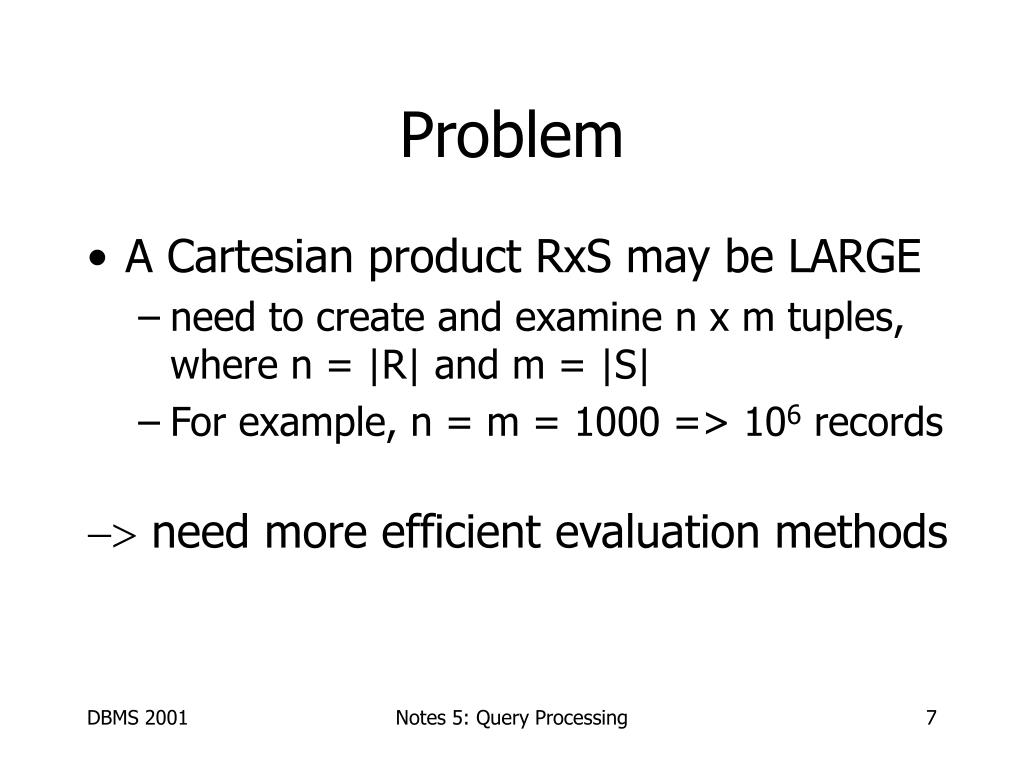 Problem

• A Cartesian product RxS may be LARGE
– need to create and examine n x m tuples, where n = |R| and m = |S|
– For example, n = m = 1000 => $10^6$ records

$\rightarrow$ need more efficient evaluation methods

DBMS 2001

Notes 5: Query Processing

7